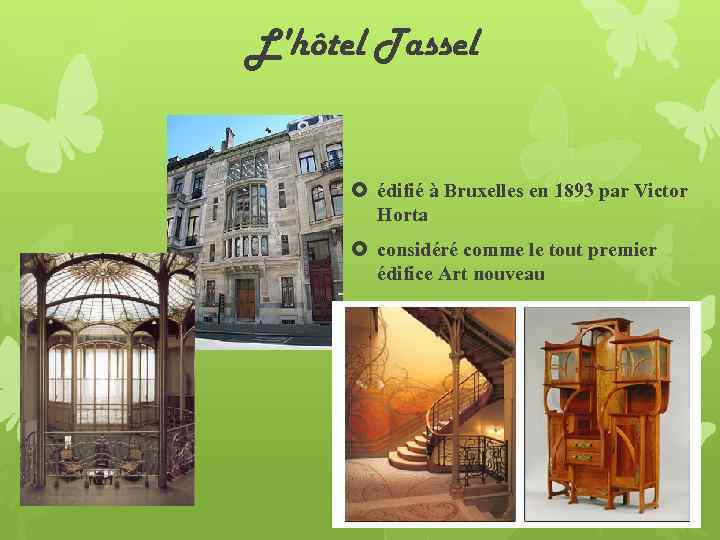 L'hôtel Tassel

édifié à Bruxelles en 1893 par Victor Horta

considéré comme le tout premier édifice Art nouveau